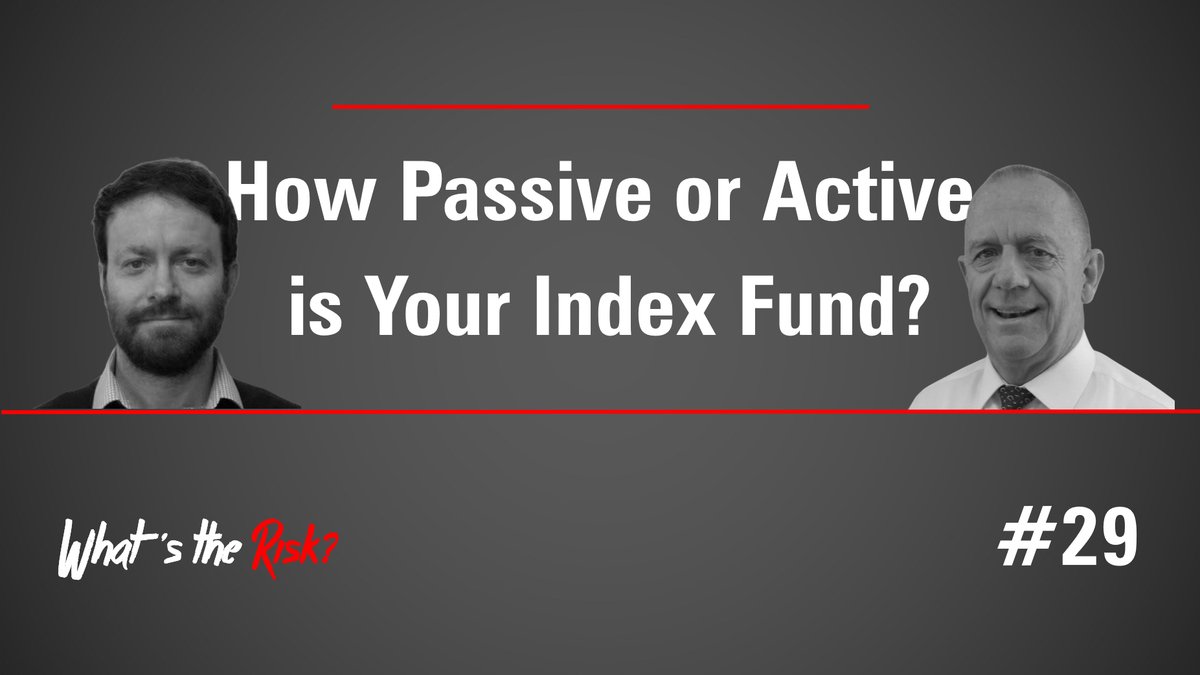 How Passive or Active is Your Index Fund?

What's the Risk?

#29